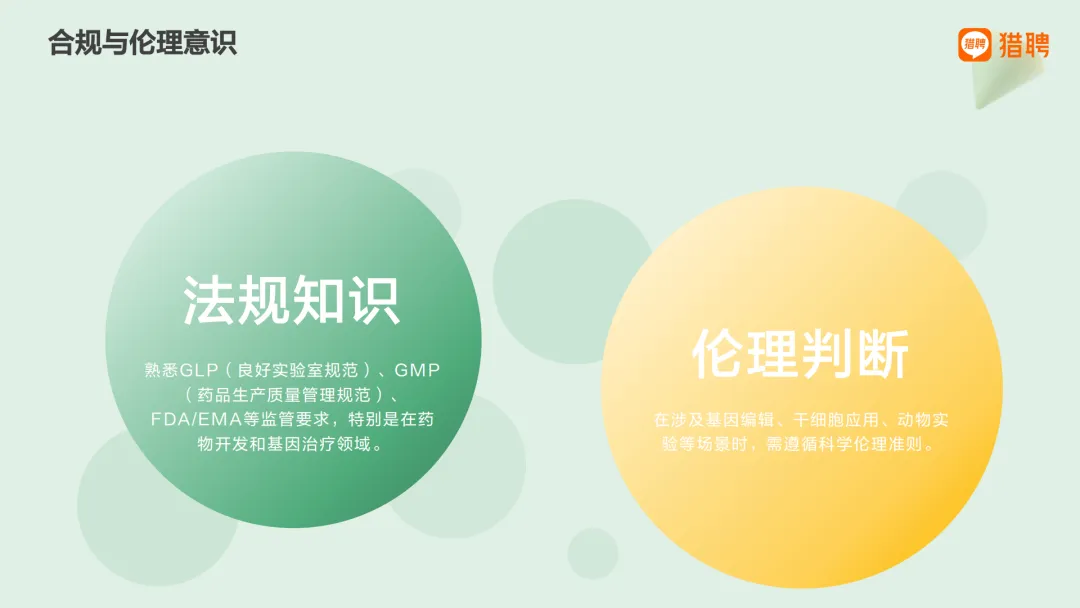 合规与伦理意识

猎聘 猎聘

法规知识

熟悉GLP（良好实验室规范）、GMP（药品生产质量管理规范）、FDA/EMA等监管要求，特别是在药物开发和基因治疗领域。

伦理判断

在涉及基因编辑、干细胞应用、动物实验等场景时，需遵循科学伦理准则。